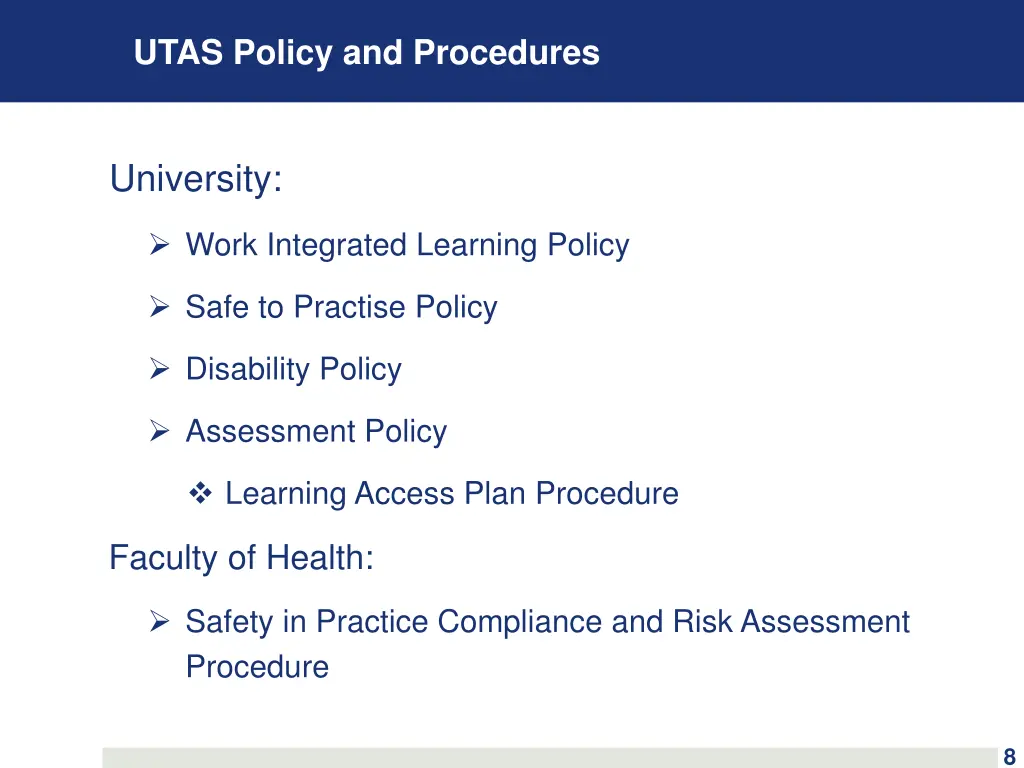 UTAS Policy and Procedures

University:

➢ Work Integrated Learning Policy

➢ Safe to Practise Policy

➢ Disability Policy

➢ Assessment Policy

❖ Learning Access Plan Procedure

Faculty of Health:

➢ Safety in Practice Compliance and Risk Assessment Procedure

8